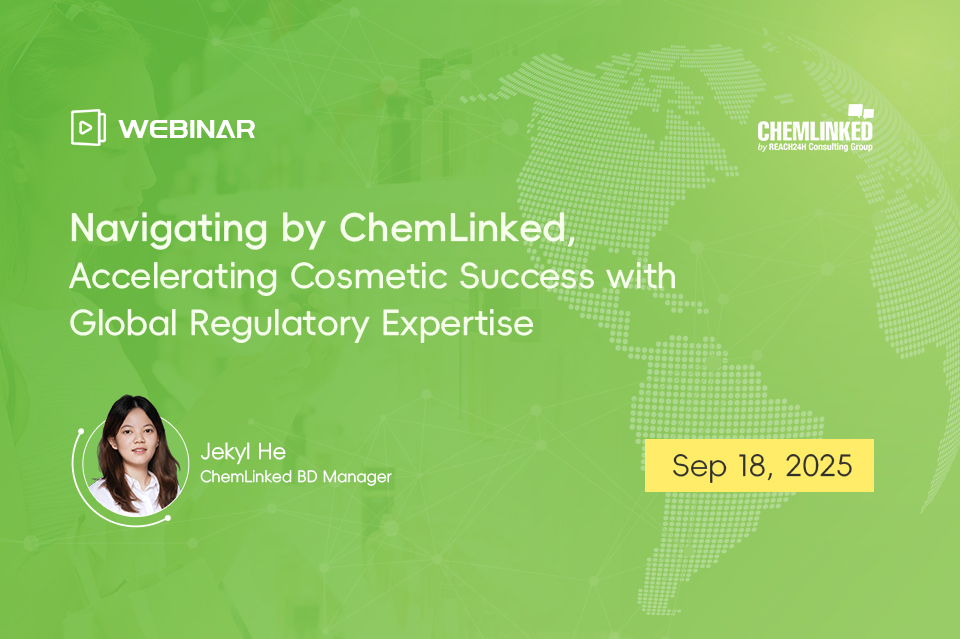 WEBINAR

CHEMLINKED
by REACH24H Consulting Group

Navigating by ChemLinked,
Accelerating Cosmetic Success with Global Regulatory Expertise

Jekyl He
ChemLinked BD Manager

Sep 18, 2025